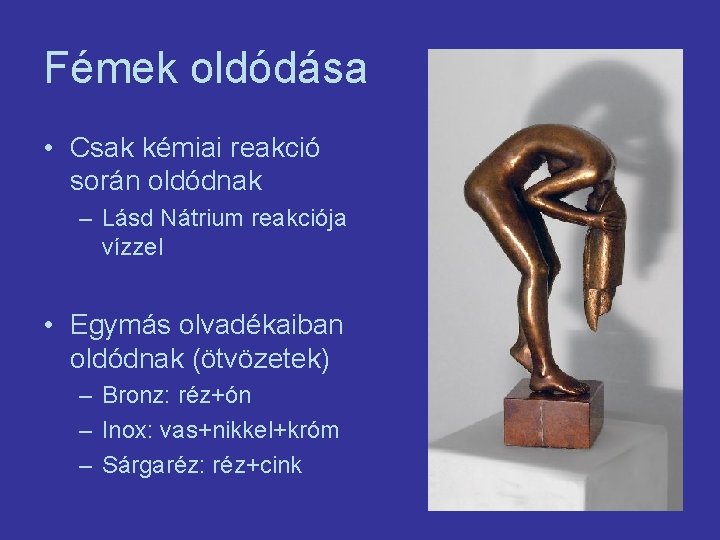 Fémek oldódása

• Csak kémiai reakció során oldódnak
 – Lásd Nátrium reakciója vízzel

• Egymás olvadékaiban oldódnak (ötvözetek)
 – Bronz: réz+ón
 – Inox: vas+nikkel+króm
 – Sárgaréz: réz+cink